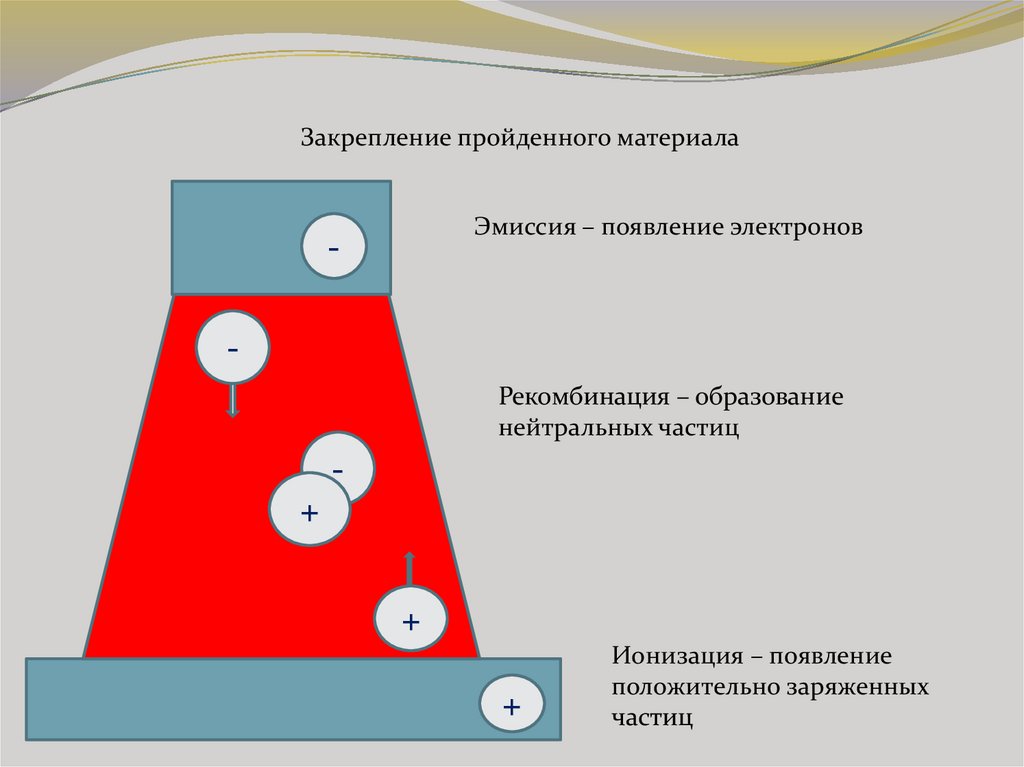 Закрепление пройденного материала

-

Эмиссия – появление электронов

-

Рекомбинация – образование нейтральных частиц

-

+

+

Ионизация – появление положительно заряженных частиц

+